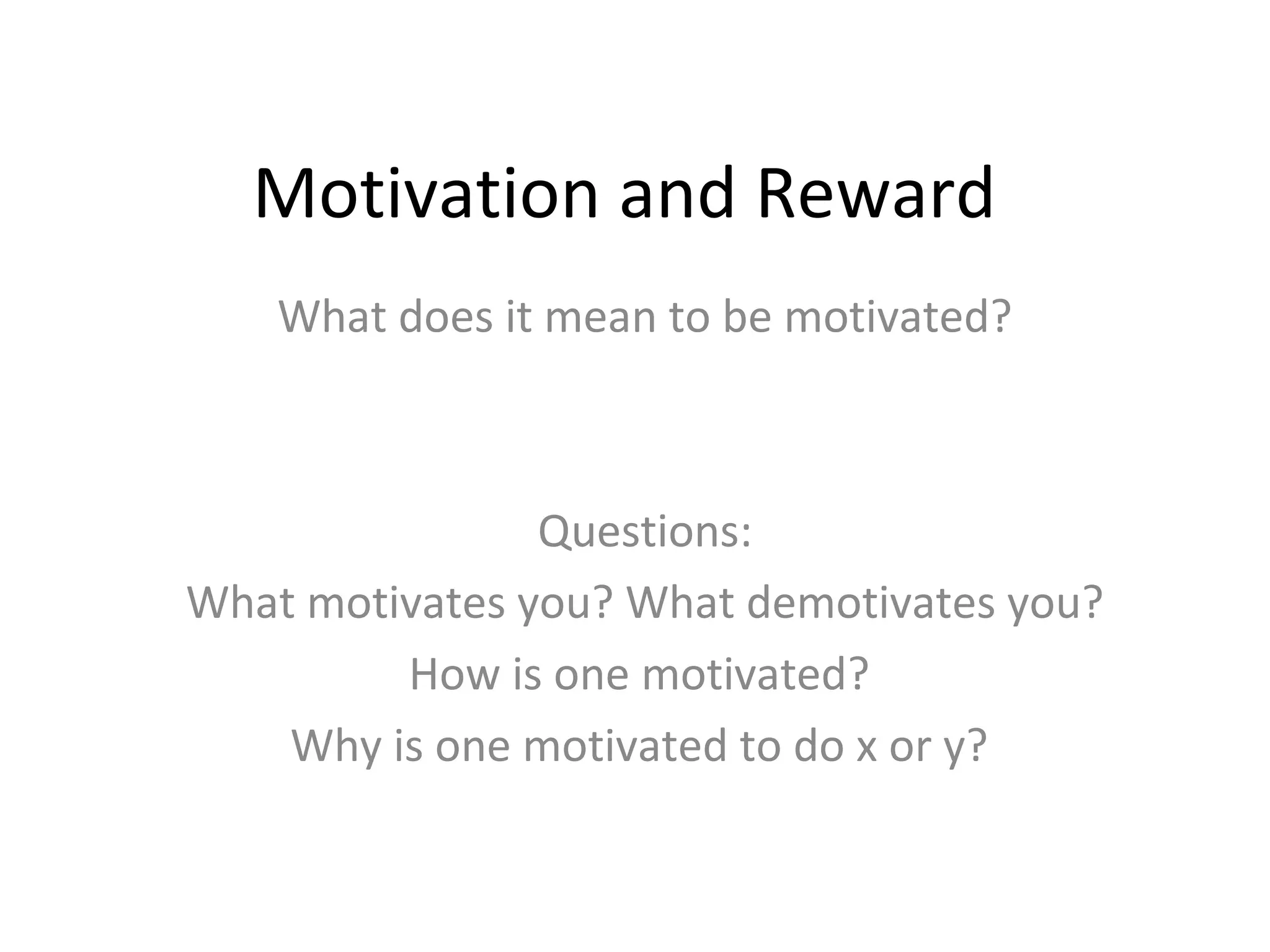 Motivation and Reward

What does it mean to be motivated?

Questions:
What motivates you? What demotivates you?
How is one motivated?
Why is one motivated to do x or y?